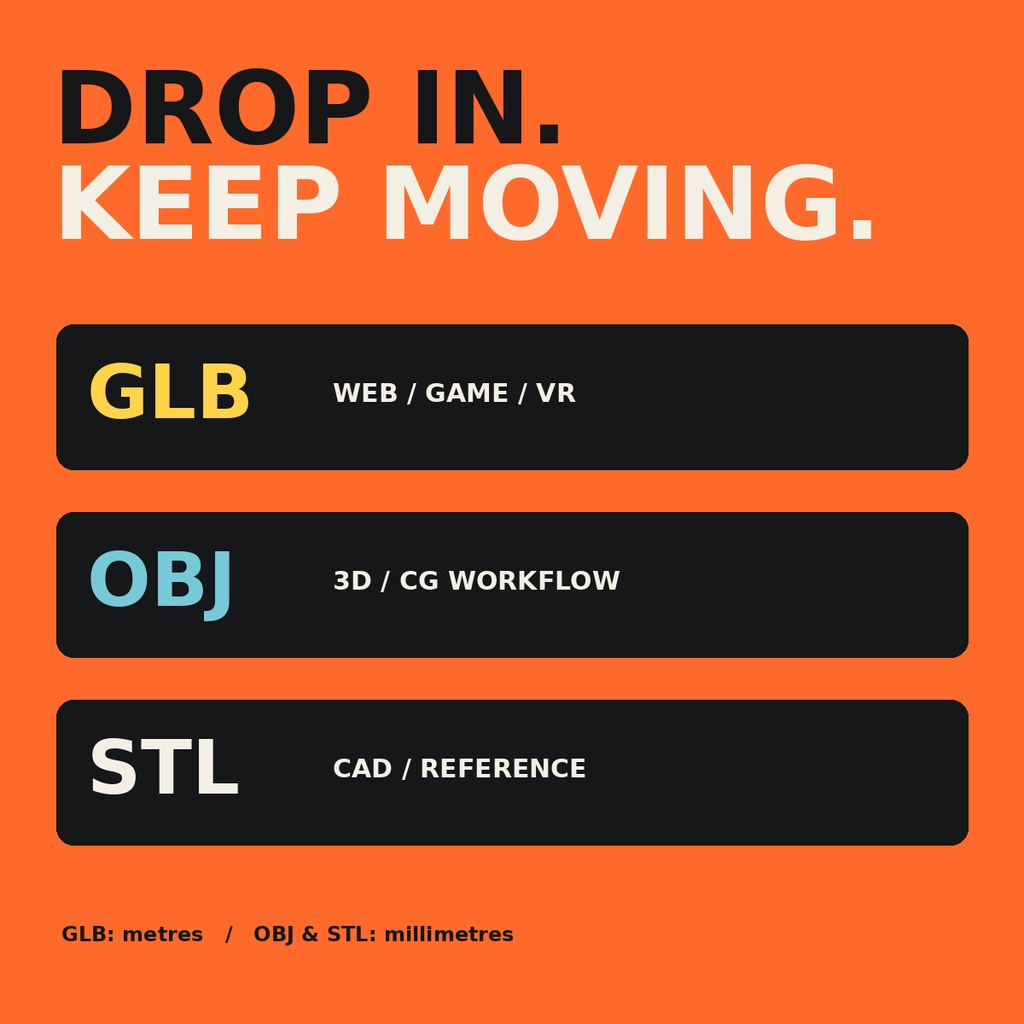 DROP IN.
KEEP MOVING.

GLB WEB / GAME / VR

OBJ 3D / CG WORKFLOW

STL CAD / REFERENCE

GLB: metres / OBJ & STL: millimetres